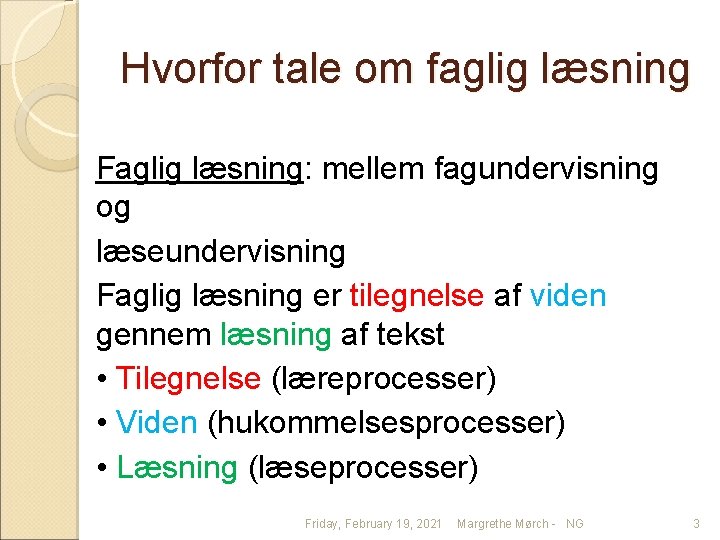 Hvorfor tale om faglig læsning

Faglig læsning: mellem fagundervisning og

læseundervisning

Faglig læsning er tilegnelse af viden gennem læsning af tekst

• Tilegnelse (læreprocesser)

• Viden (hukommelsesprocesser)

• Læsning (læseprocesser)

Friday, February 19, 2021 Margrethe Mørch - NG 3